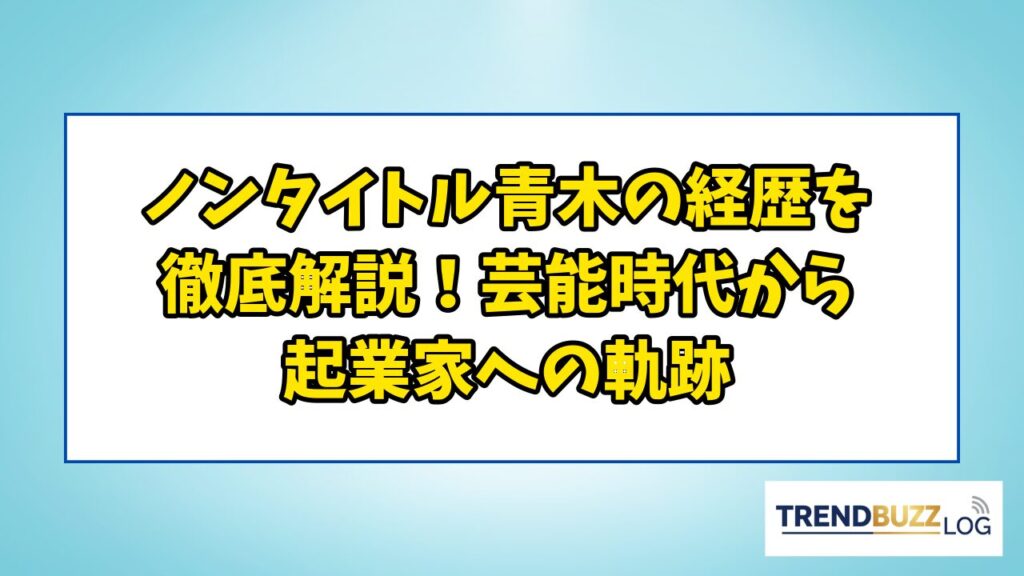 ノンタイトル青木の経歴を徹底解説！芸能時代から起業家への軌跡

TRENDBUZZ LOG